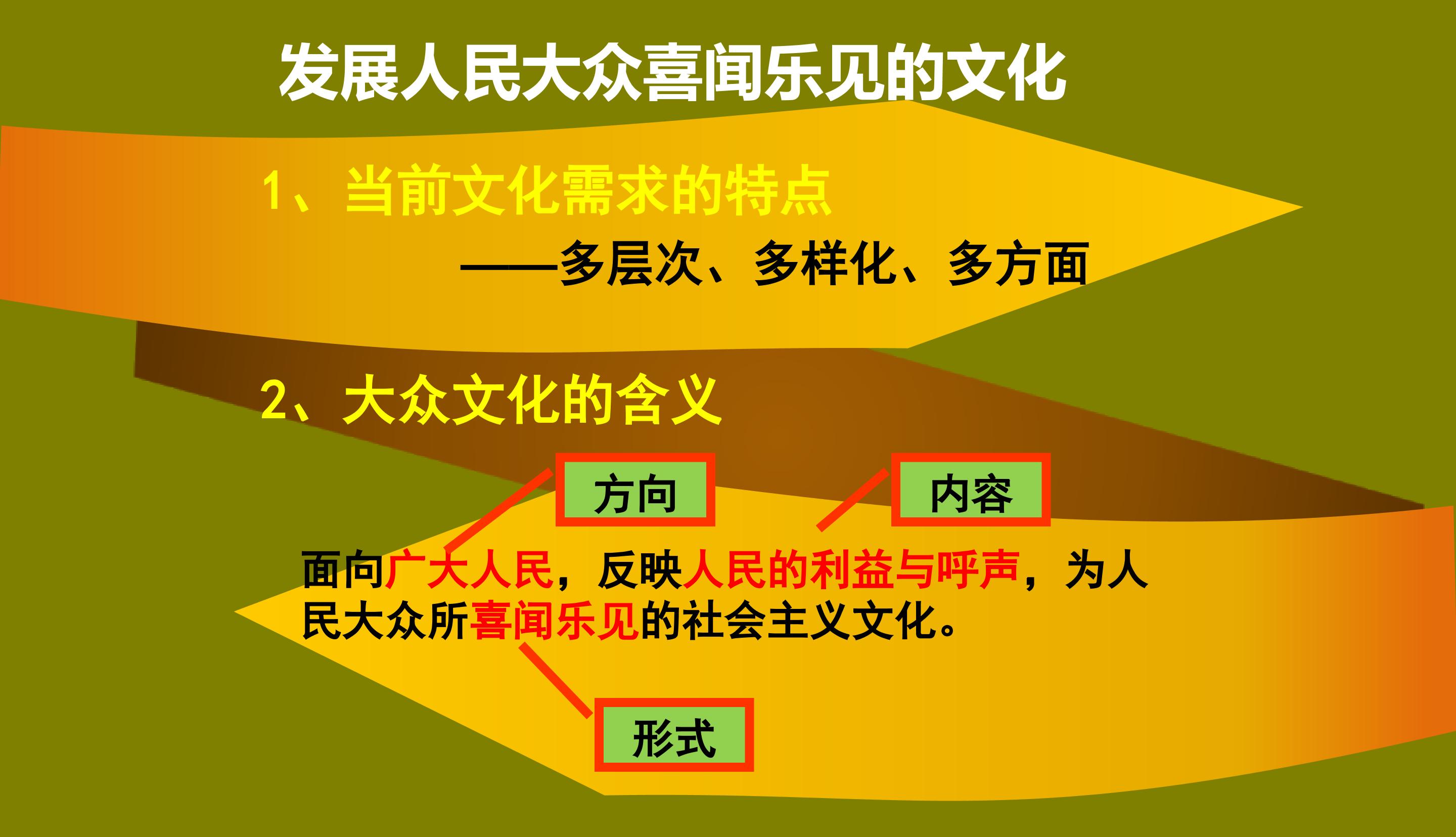 发展人民大众喜闻乐见的文化

1、当前文化需求的特点

——多层次、多样化、多方面

2、大众文化的含义

方向

内容

面向广大人民，反映人民的利益与呼声，为人民大众所喜闻乐见的社会主义文化。

形式